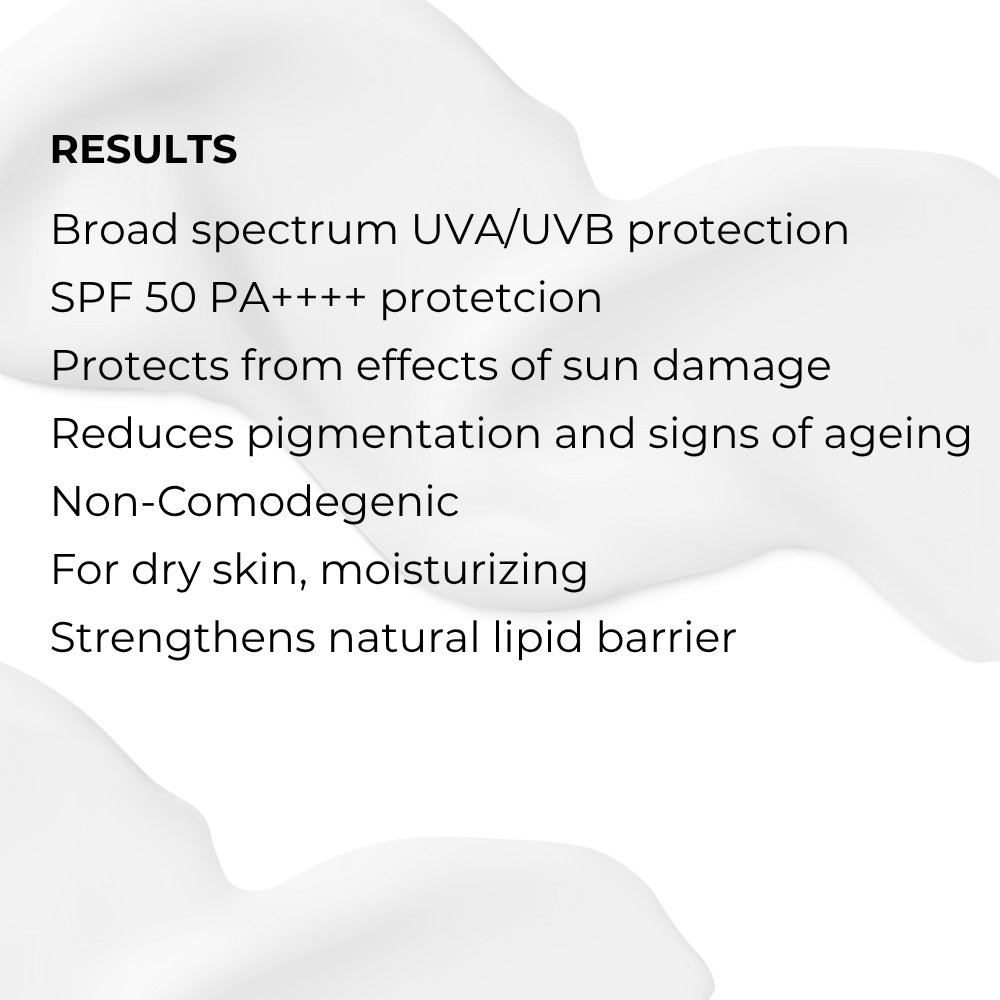 RESULTS

Broad spectrum UVA/UVB protection
SPF 50 PA++++ protetcion
Protects from effects of sun damage
Reduces pigmentation and signs of ageing
Non-Comodegenic
For dry skin, moisturizing
Strengthens natural lipid barrier